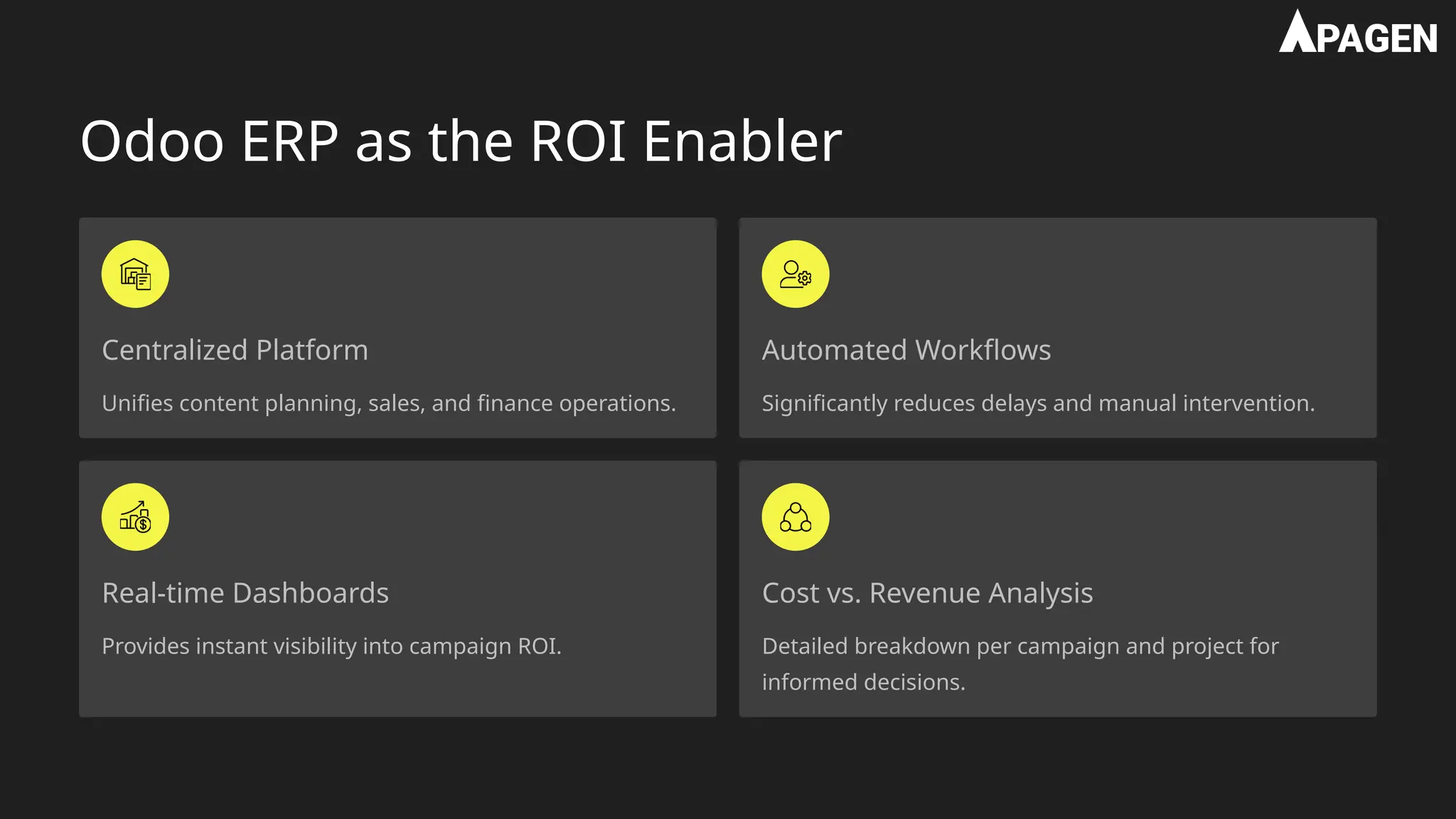 APAGEN

Odoo ERP as the ROI Enabler

Centralized Platform

Unifies content planning, sales, and finance operations.

Automated Workflows

Significantly reduces delays and manual intervention.

Real-time Dashboards

Provides instant visibility into campaign ROI.

Cost vs. Revenue Analysis

Detailed breakdown per campaign and project for informed decisions.